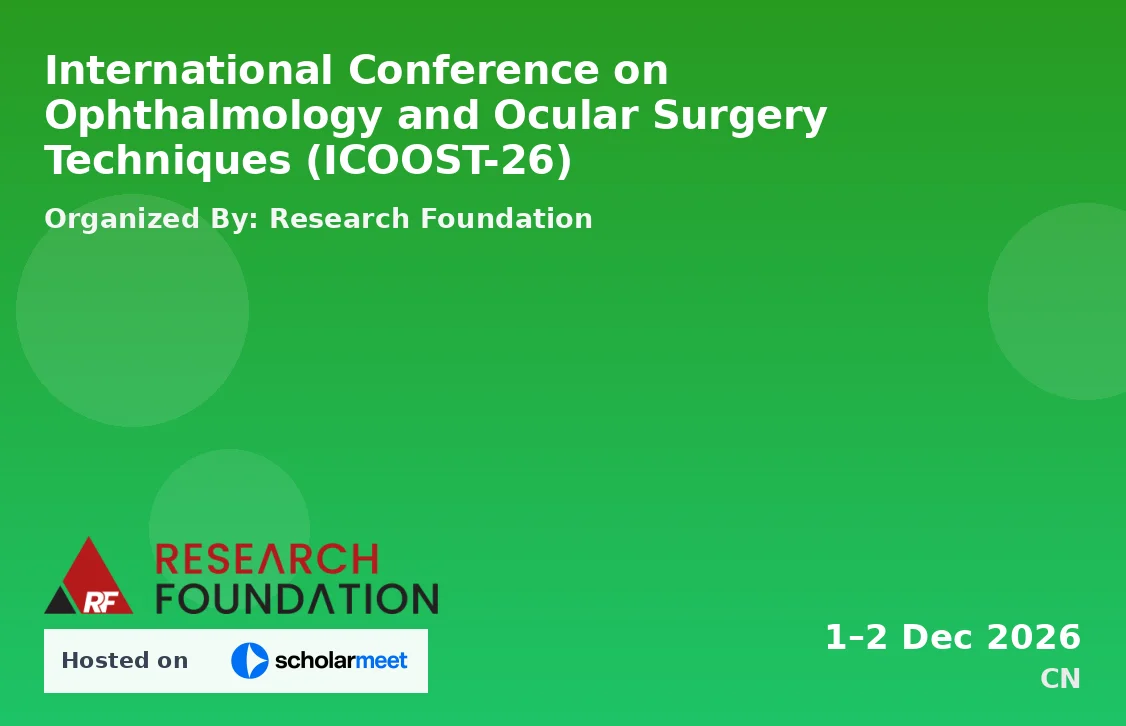 International Conference on Ophthalmology and Ocular Surgery Techniques (ICOOST-26)

Organized By: Research Foundation

RF RESEARCH FOUNDATION

Hosted on scholarmeet

1–2 Dec 2026
CN